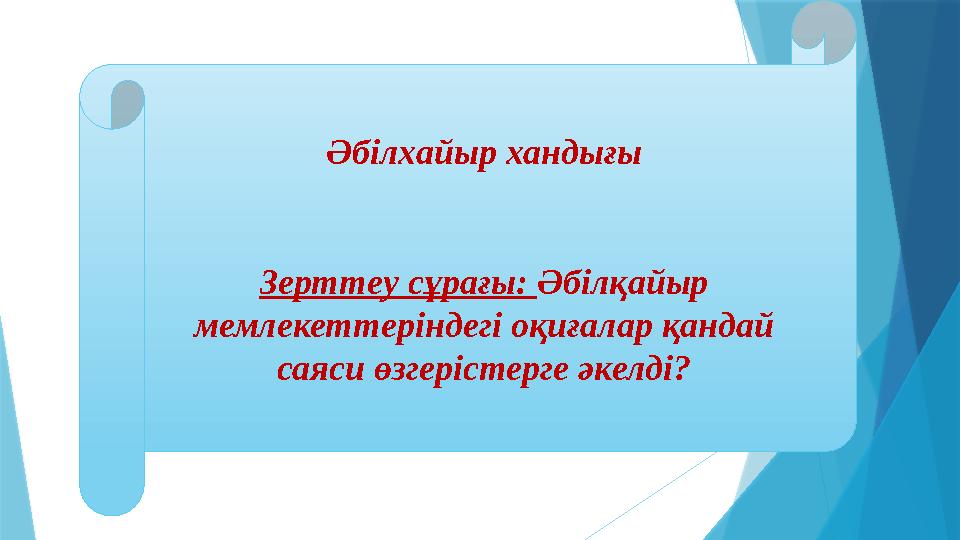 Әбілхайыр хандығы

Зерттеу сұрағы: Әбілқайыр мемлекеттеріндегі оқиғалар қандай саяси өзгерістерге әкелді?